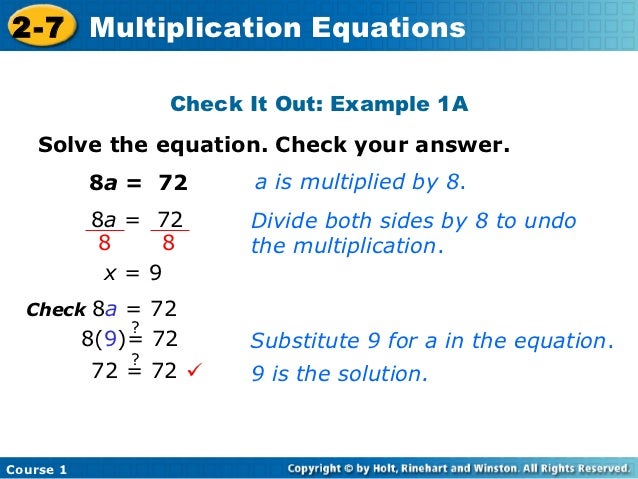 2-7 Multiplication Equations

Check It Out: Example 1A

Solve the equation. Check your answer.

$8a = 72$ a is multiplied by 8.

$\frac{8a}{8} = \frac{72}{8}$ Divide both sides by 8 to undo the multiplication.

$x = 9$

Check $8a = 72$

$8(9) \stackrel{?}{=} 72$ Substitute 9 for a in the equation.

$72 \stackrel{?}{=} 72$ ✓ 9 is the solution.

Course 1

Copyright © by Holt, Rinehart and Winston. All Rights Reserved.